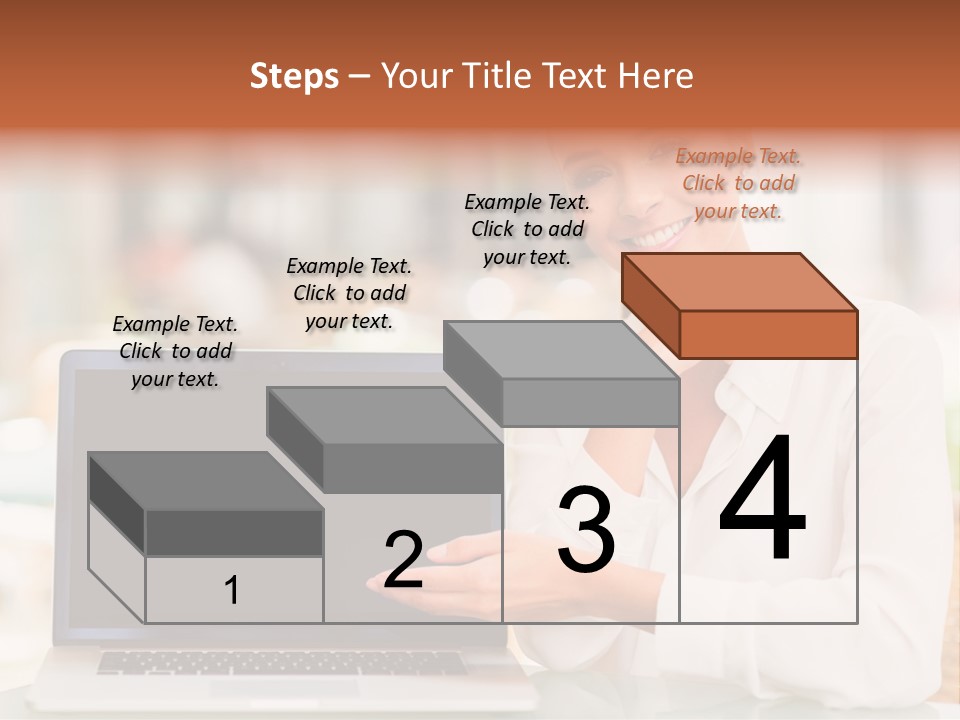 Steps – Your Title Text Here

Example Text. Click to add your text.

Example Text. Click to add your text.

Example Text. Click to add your text.

Example Text. Click to add your text.

1

2

3

4